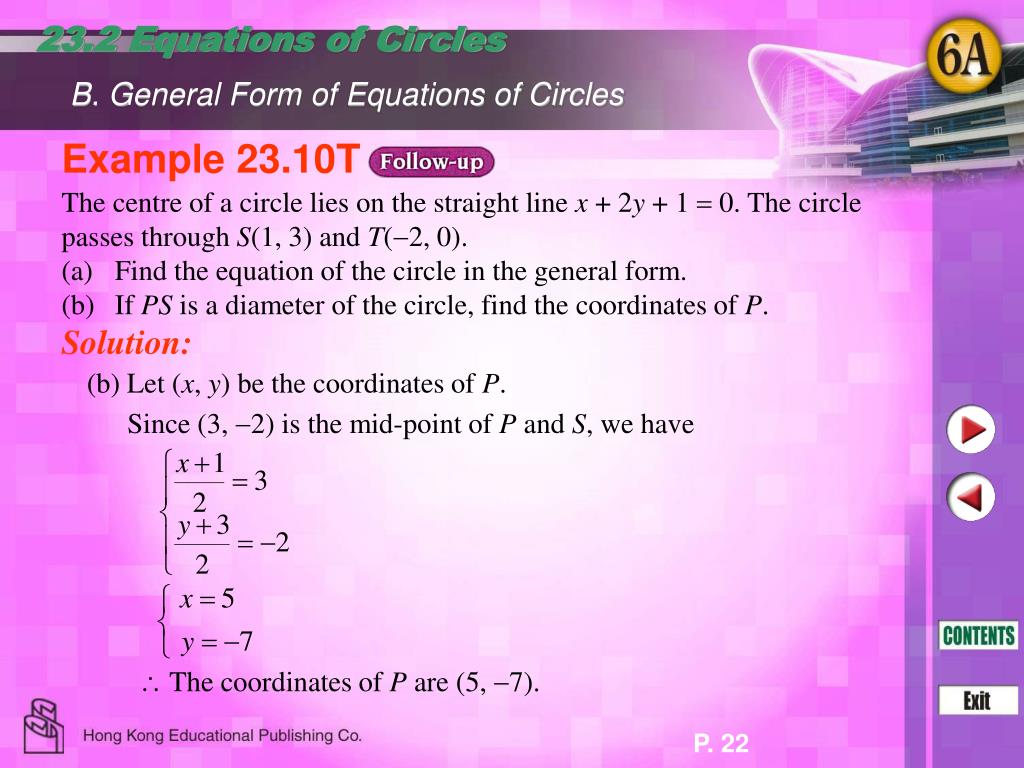 23.2 Equations of Circles

6A

B. General Form of Equations of Circles

Example 23.10T Follow-up

The centre of a circle lies on the straight line $x + 2y + 1 = 0$. The circle passes through $S(1, 3)$ and $T(-2, 0)$.
(a) Find the equation of the circle in the general form.
(b) If $PS$ is a diameter of the circle, find the coordinates of $P$.

Solution:

(b) Let $(x, y)$ be the coordinates of $P$.

Since $(3, -2)$ is the mid-point of $P$ and $S$, we have

$\begin{cases} \frac{x+1}{2} = 3 \\ \frac{y+3}{2} = -2 \end{cases}$

$\begin{cases} x = 5 \\ y = -7 \end{cases}$

$\therefore$ The coordinates of $P$ are $(5, -7)$.

CONTENTS

Exit

Hong Kong Educational Publishing Co.

P. 22